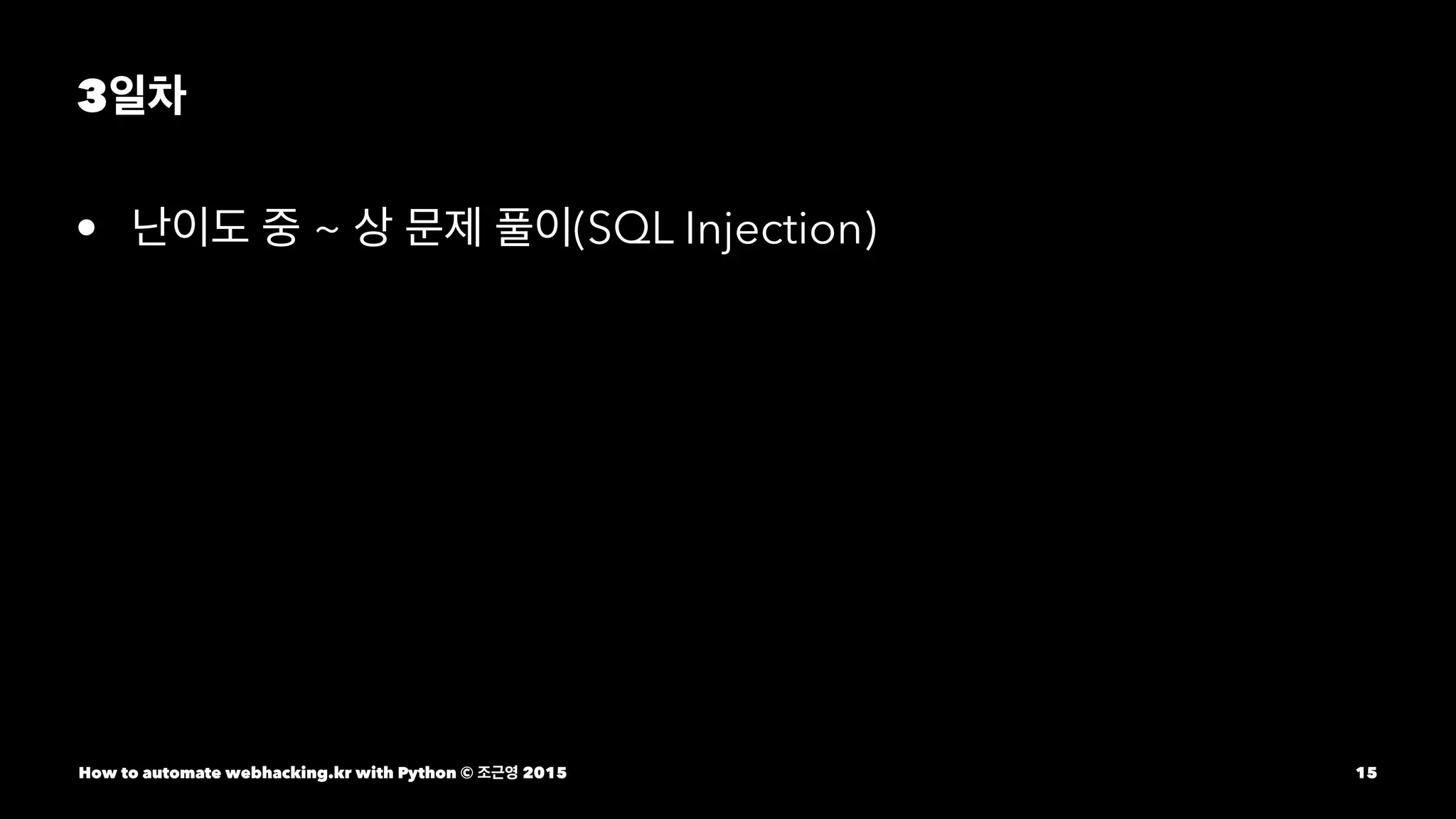 3일차

• 난이도 중 ~ 상 문제 풀이(SQL Injection)

How to automate webhacking.kr with Python © 조근영 2015

15